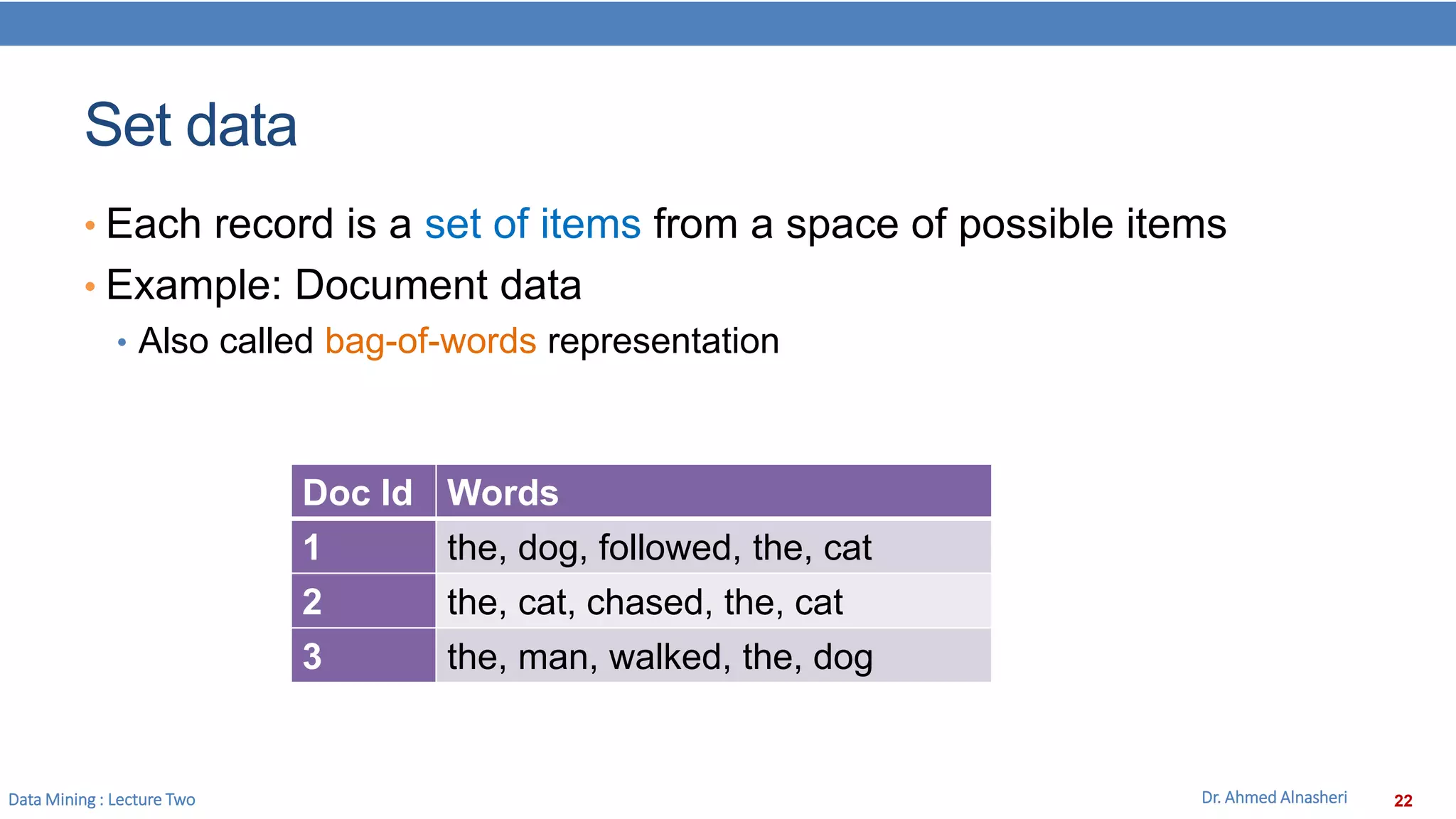 Set data

• Each record is a set of items from a space of possible items
• Example: Document data
  • Also called bag-of-words representation

| Doc Id | Words |
|---|---|
| 1 | the, dog, followed, the, cat |
| 2 | the, cat, chased, the, cat |
| 3 | the, man, walked, the, dog |

Data Mining : Lecture Two
Dr. Ahmed Alnasheri
22